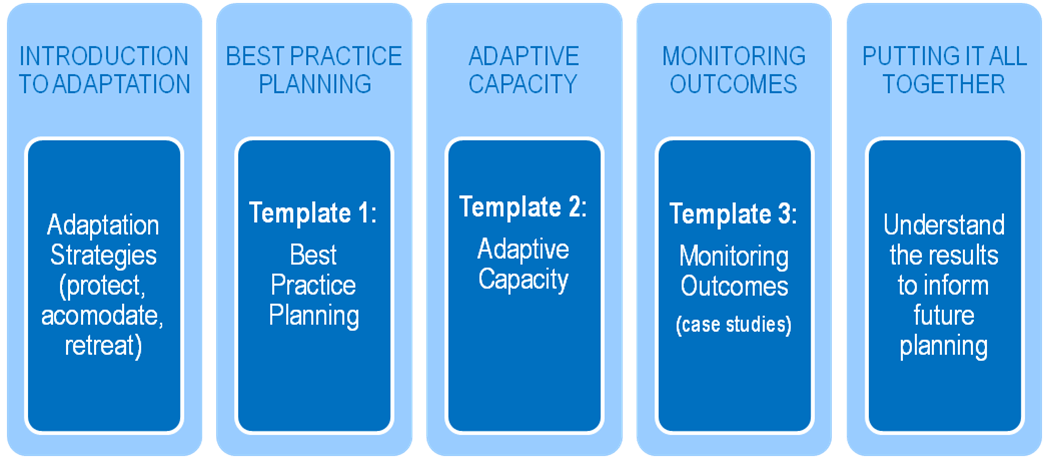 INTRODUCTION TO ADAPTATION

Adaptation Strategies (protect, acomodate, retreat)

BEST PRACTICE PLANNING

Template 1: Best Practice Planning

ADAPTIVE CAPACITY

Template 2: Adaptive Capacity

MONITORING OUTCOMES

Template 3: Monitoring Outcomes (case studies)

PUTTING IT ALL TOGETHER

Understand the results to inform future planning